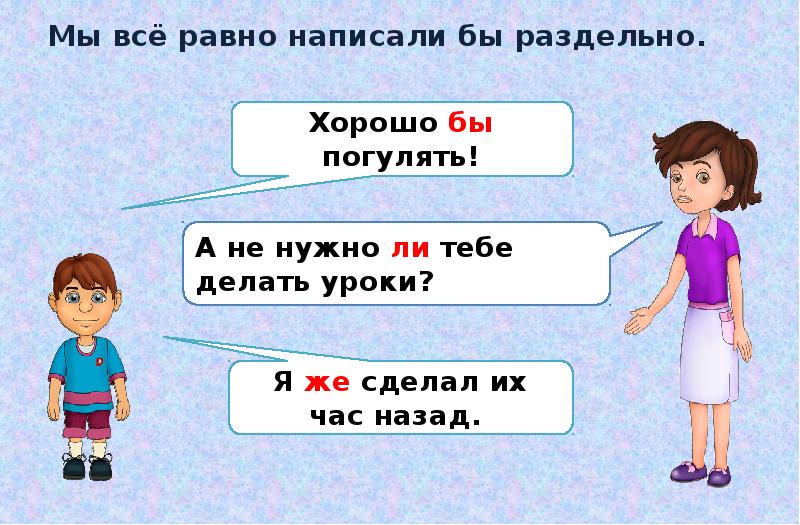 Мы всё равно написали бы раздельно.

Хорошо бы погулять!

А не нужно ли тебе делать уроки?

Я же сделал их час назад.